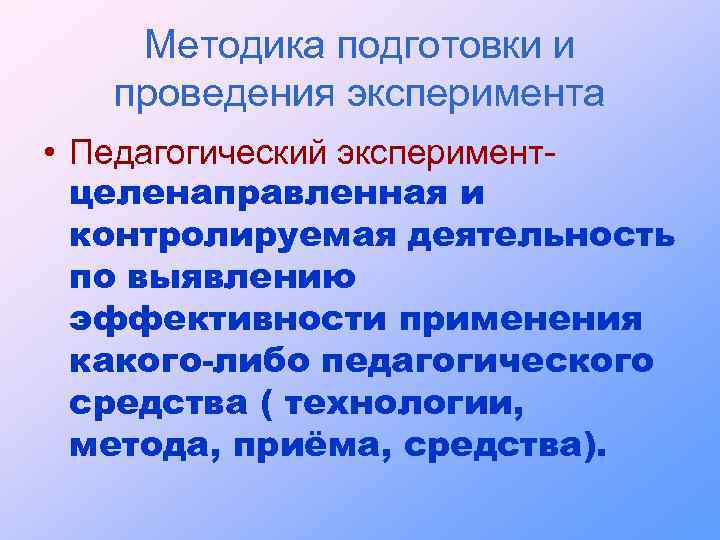 Методика подготовки и проведения эксперимента

• Педагогический эксперимент- целенаправленная и контролируемая деятельность по выявлению эффективности применения какого-либо педагогического средства ( технологии, метода, приёма, средства).